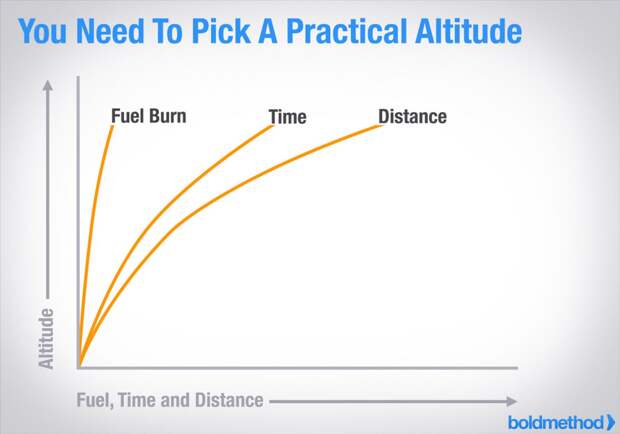 You Need To Pick A Practical Altitude

Fuel Burn
Time
Distance

Altitude

Fuel, Time and Distance

boldmethod